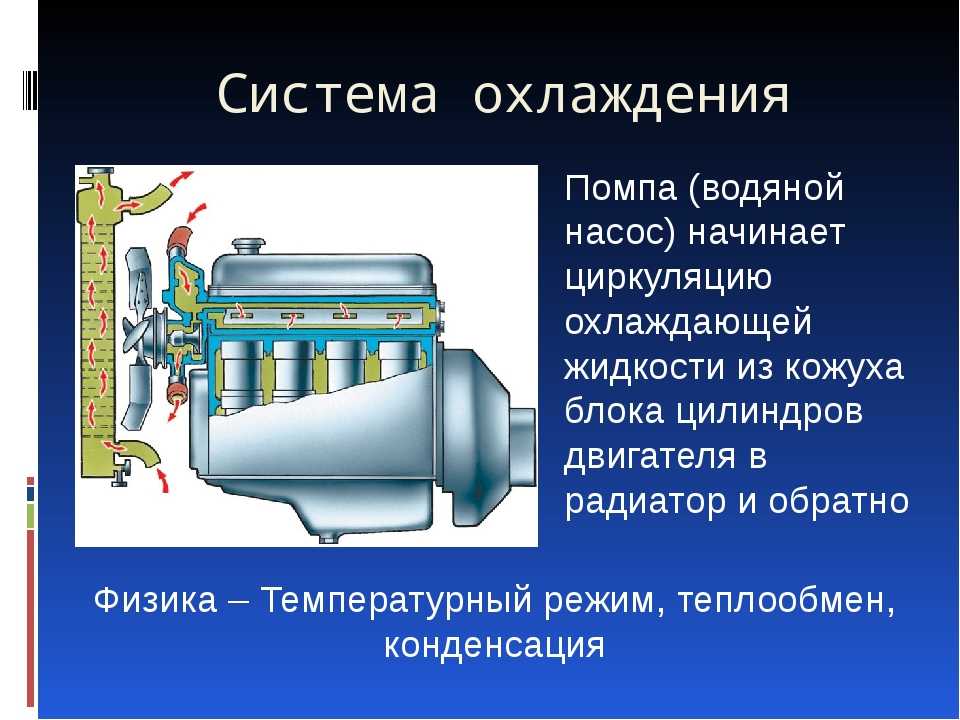 Система охлаждения

Помпа (водяной насос) начинает циркуляцию охлаждающей жидкости из кожуха блока цилиндров двигателя в радиатор и обратно

Физика – Температурный режим, теплообмен, конденсация